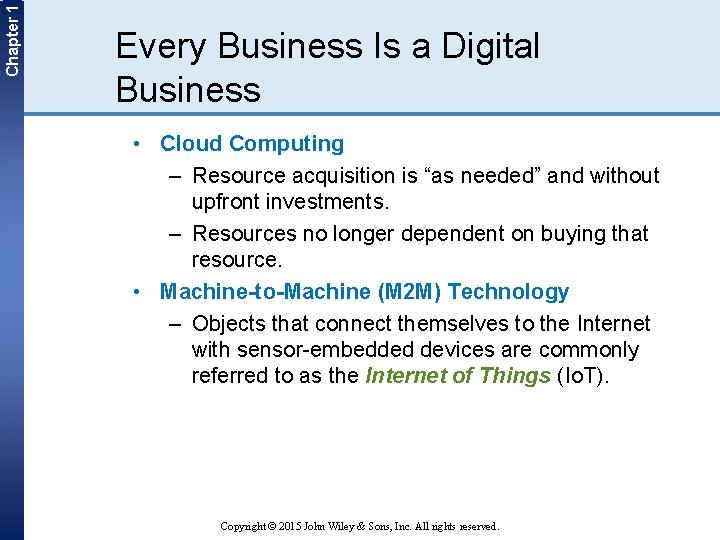 Chapter 1

Every Business Is a Digital Business

• Cloud Computing
– Resource acquisition is “as needed” and without upfront investments.
– Resources no longer dependent on buying that resource.
• Machine-to-Machine (M2M) Technology
– Objects that connect themselves to the Internet with sensor-embedded devices are commonly referred to as the Internet of Things (IoT).

Copyright © 2015 John Wiley & Sons, Inc. All rights reserved.